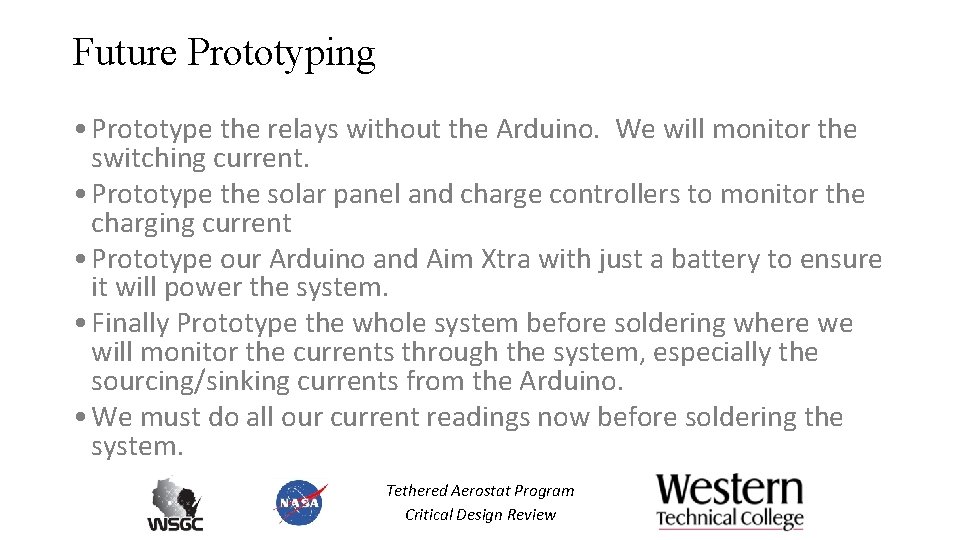 Future Prototyping

• Prototype the relays without the Arduino.  We will monitor the switching current.
• Prototype the solar panel and charge controllers to monitor the charging current
• Prototype our Arduino and Aim Xtra with just a battery to ensure it will power the system.
• Finally Prototype the whole system before soldering where we will monitor the currents through the system, especially the sourcing/sinking currents from the Arduino.
• We must do all our current readings now before soldering the system.

WSGC

NASA

Tethered Aerostat Program
Critical Design Review

Western
Technical College